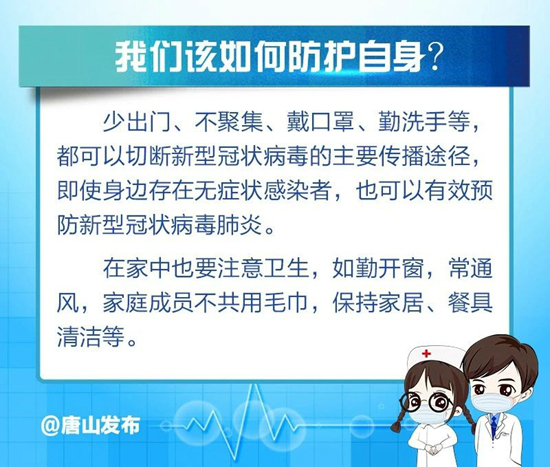 我们该如何防护自身?

少出门、不聚集、戴口罩、勤洗手等，都可以切断新型冠状病毒的主要传播途径，即使身边存在无症状感染者，也可以有效预防新型冠状病毒肺炎。

在家中也要注意卫生，如勤开窗，常通风，家庭成员不共用毛巾，保持家居、餐具清洁等。

@唐山发布